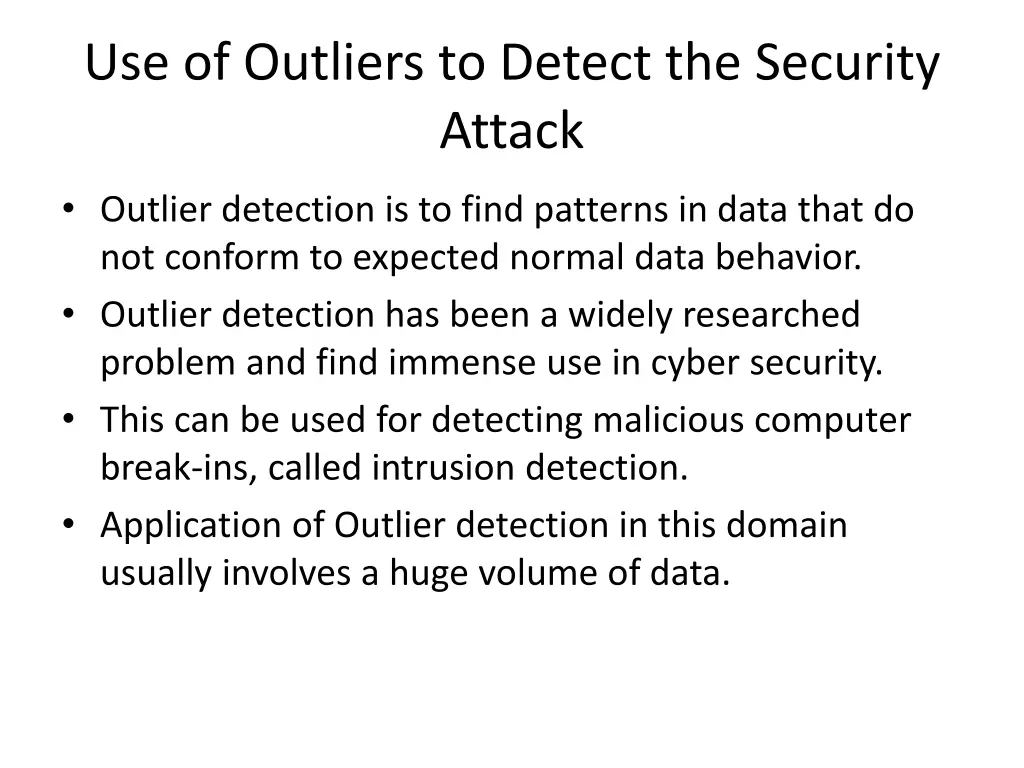 Use of Outliers to Detect the Security Attack

• Outlier detection is to find patterns in data that do not conform to expected normal data behavior.
• Outlier detection has been a widely researched problem and find immense use in cyber security.
• This can be used for detecting malicious computer break-ins, called intrusion detection.
• Application of Outlier detection in this domain usually involves a huge volume of data.